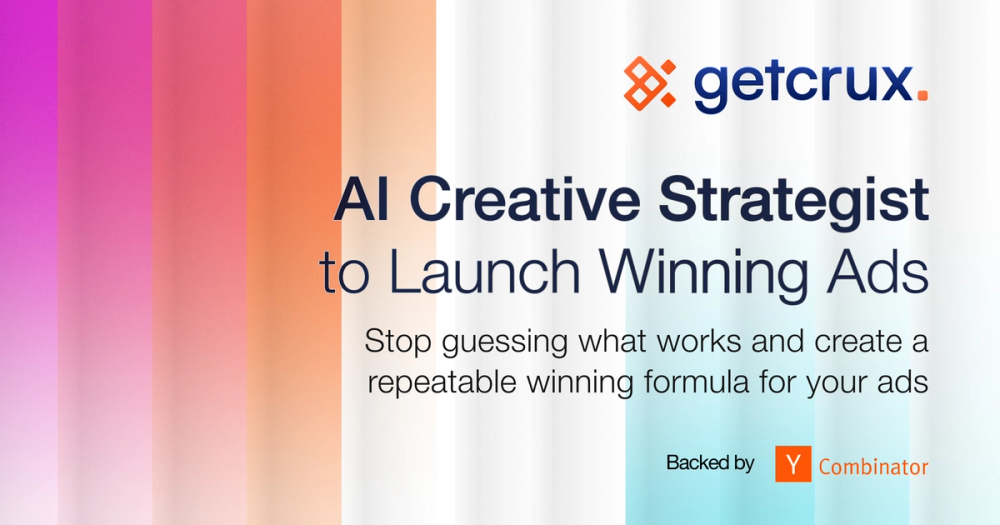 getcrux.

AI Creative Strategist to Launch Winning Ads

Stop guessing what works and create a repeatable winning formula for your ads

Backed by Y Combinator